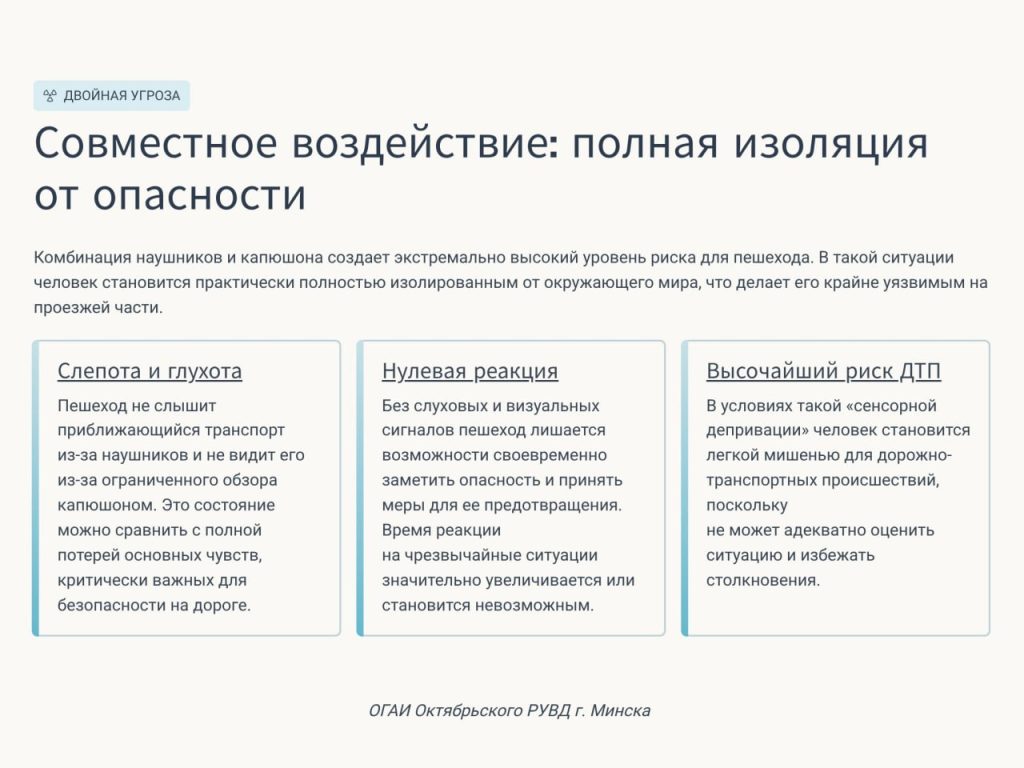 ДВОЙНАЯ УГРОЗА

Совместное воздействие: полная изоляция от опасности

Комбинация наушников и капюшона создает экстремально высокий уровень риска для пешехода. В такой ситуации человек становится практически полностью изолированным от окружающего мира, что делает его крайне уязвимым на проезжей части.

Слепота и глухота

Пешеход не слышит приближающийся транспорт из-за наушников и не видит его из-за ограниченного обзора капюшоном. Это состояние можно сравнить с полной потерей основных чувств, критически важных для безопасности на дороге.

Нулевая реакция

Без слуховых и визуальных сигналов пешеход лишается возможности своевременно заметить опасность и принять меры для ее предотвращения. Время реакции на чрезвычайные ситуации значительно увеличивается или становится невозможным.

Высочайший риск ДТП

В условиях такой «сенсорной депривации» человек становится легкой мишенью для дорожно-транспортных происшествий, поскольку не может адекватно оценить ситуацию и избежать столкновения.

ОГАИ Октябрьского РУВД г. Минска